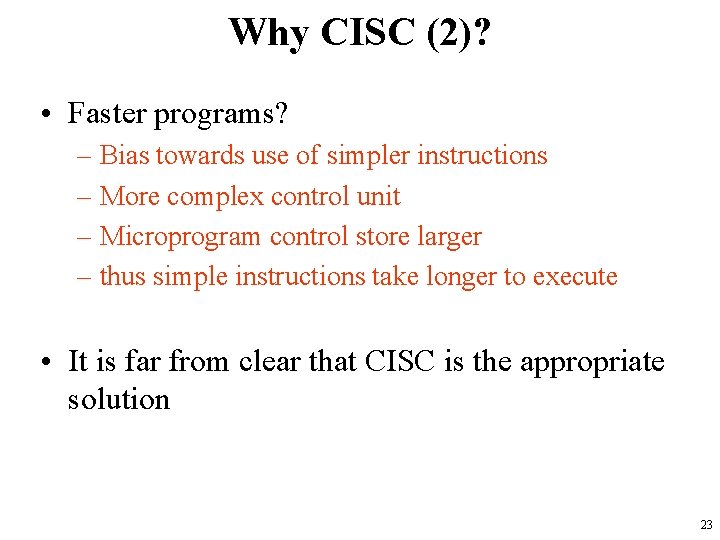 Why CISC (2)?

• Faster programs?
– Bias towards use of simpler instructions
– More complex control unit
– Microprogram control store larger
– thus simple instructions take longer to execute

• It is far from clear that CISC is the appropriate solution

23